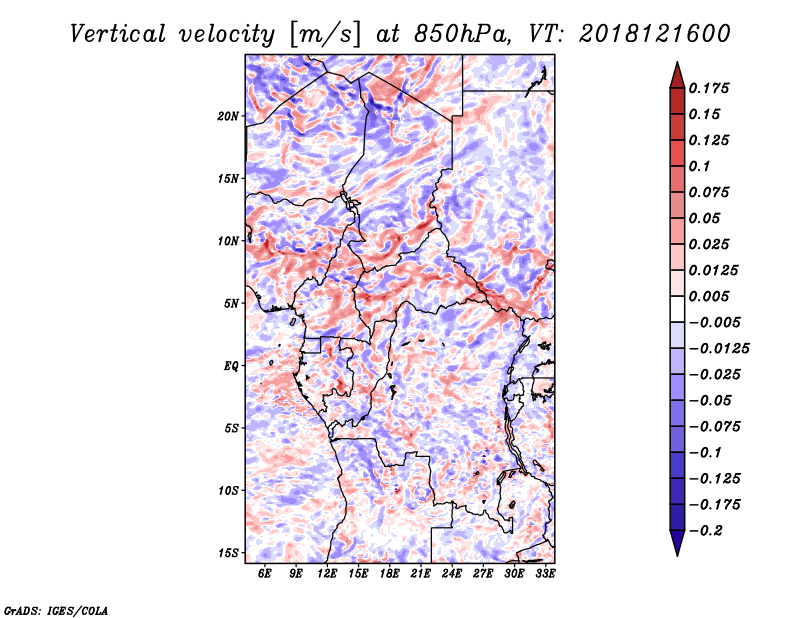 Vertical velocity [m/s] at 850hPa, VT: 2018121600

20N
15N
10N
5N
EQ
5S
10S
15S

6E 9E 12E 15E 18E 21E 24E 27E 30E 33E

0.175
0.15
0.125
0.1
0.075
0.05
0.025
0.0125
0.005
-0.005
-0.0125
-0.025
-0.05
-0.075
-0.1
-0.125
-0.175
-0.2

GrADS: IGES/COLA